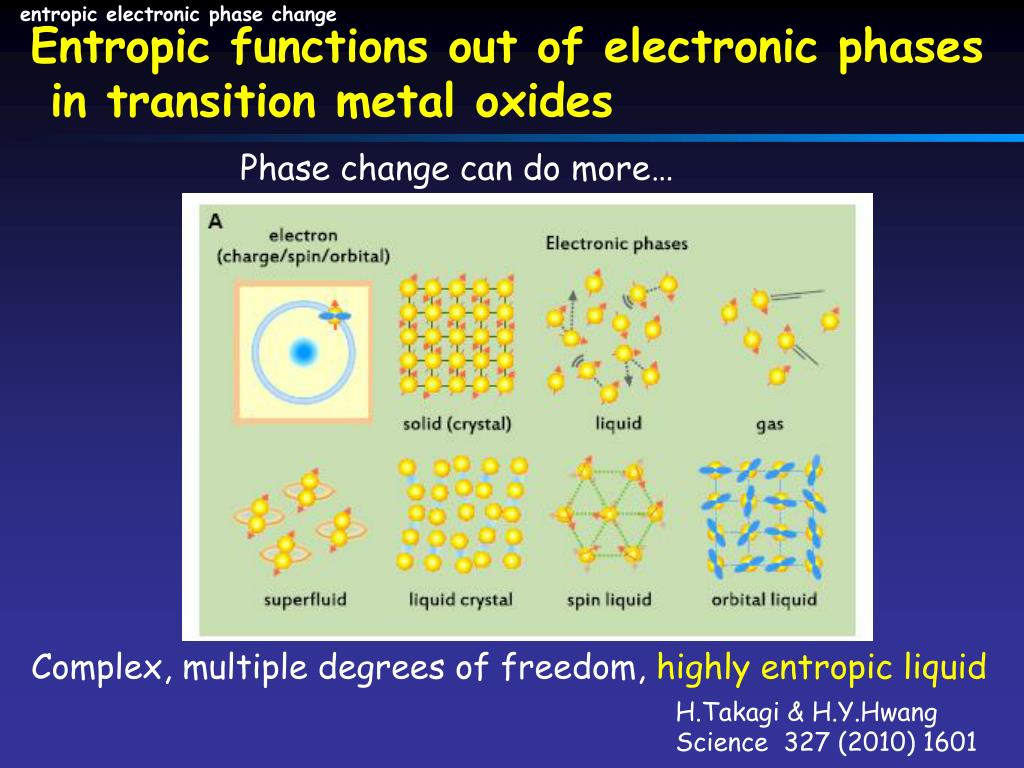 entropic electronic phase change

Entropic functions out of electronic phases in transition metal oxides

Phase change can do more…

A

electron (charge/spin/orbital)

Electronic phases

solid (crystal)

liquid

gas

superfluid

liquid crystal

spin liquid

orbital liquid

Complex, multiple degrees of freedom, highly entropic liquid

H.Takagi & H.Y.Hwang
Science 327 (2010) 1601